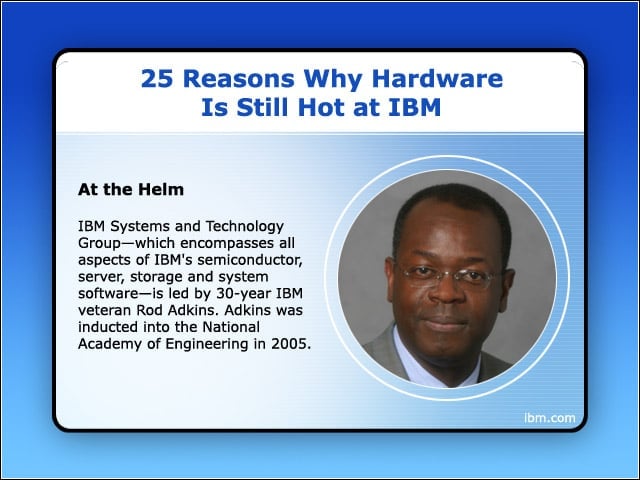 25 Reasons Why Hardware Is Still Hot at IBM

At the Helm

IBM Systems and Technology Group—which encompasses all aspects of IBM's semiconductor, server, storage and system software—is led by 30-year IBM veteran Rod Adkins. Adkins was inducted into the National Academy of Engineering in 2005.

ibm.com